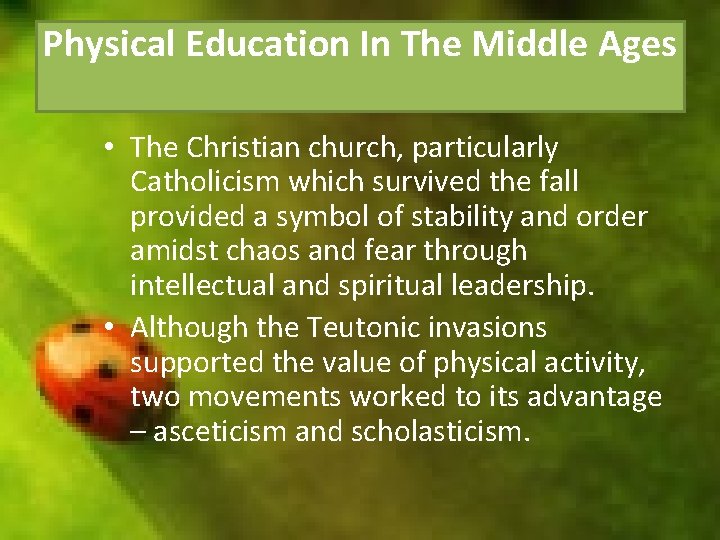 Physical Education In The Middle Ages

• The Christian church, particularly Catholicism which survived the fall provided a symbol of stability and order amidst chaos and fear through intellectual and spiritual leadership.
• Although the Teutonic invasions supported the value of physical activity, two movements worked to its advantage – asceticism and scholasticism.